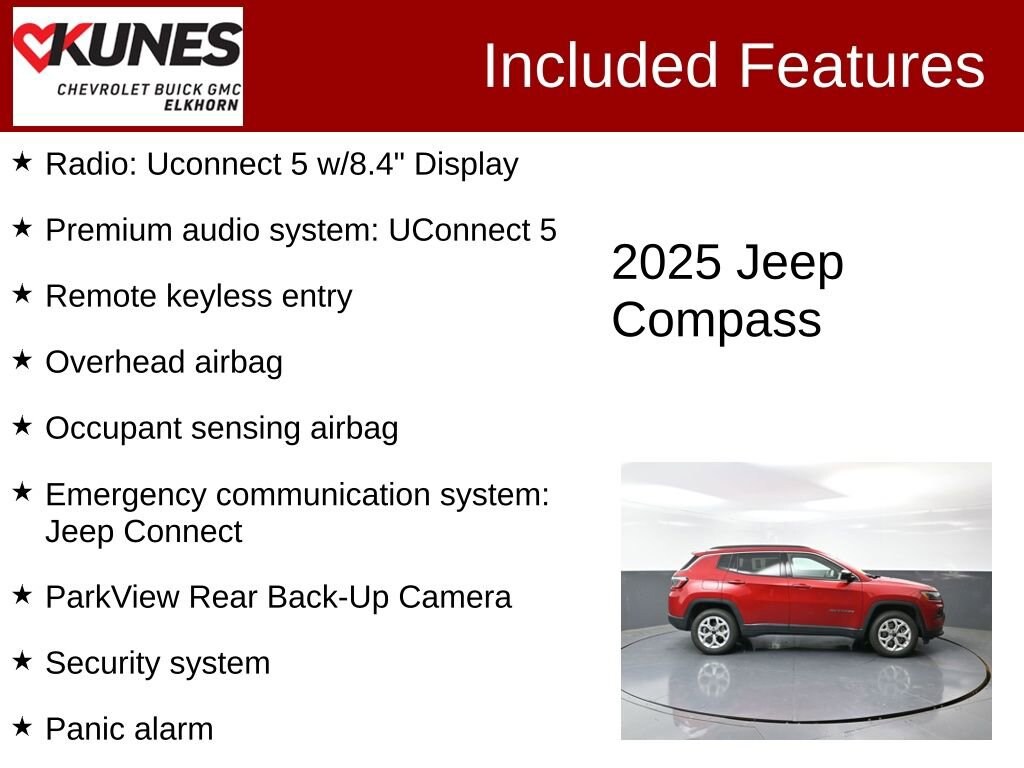 KUNES
CHEVROLET BUICK GMC
ELKHORN

Included Features

★ Radio: Uconnect 5 w/8.4" Display

★ Premium audio system: UConnect 5

★ Remote keyless entry

★ Overhead airbag

★ Occupant sensing airbag

★ Emergency communication system: Jeep Connect

★ ParkView Rear Back-Up Camera

★ Security system

★ Panic alarm

2025 Jeep Compass